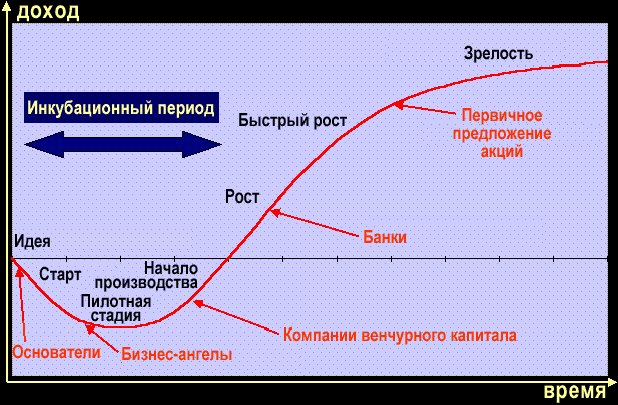 доход

Зрелость

Инкубационный период

Быстрый рост

Первичное предложение акций

Рост

Банки

Идея

Старт

Начало производства

Пилотная стадия

Компании венчурного капитала

Основатели

Бизнес-ангелы

время